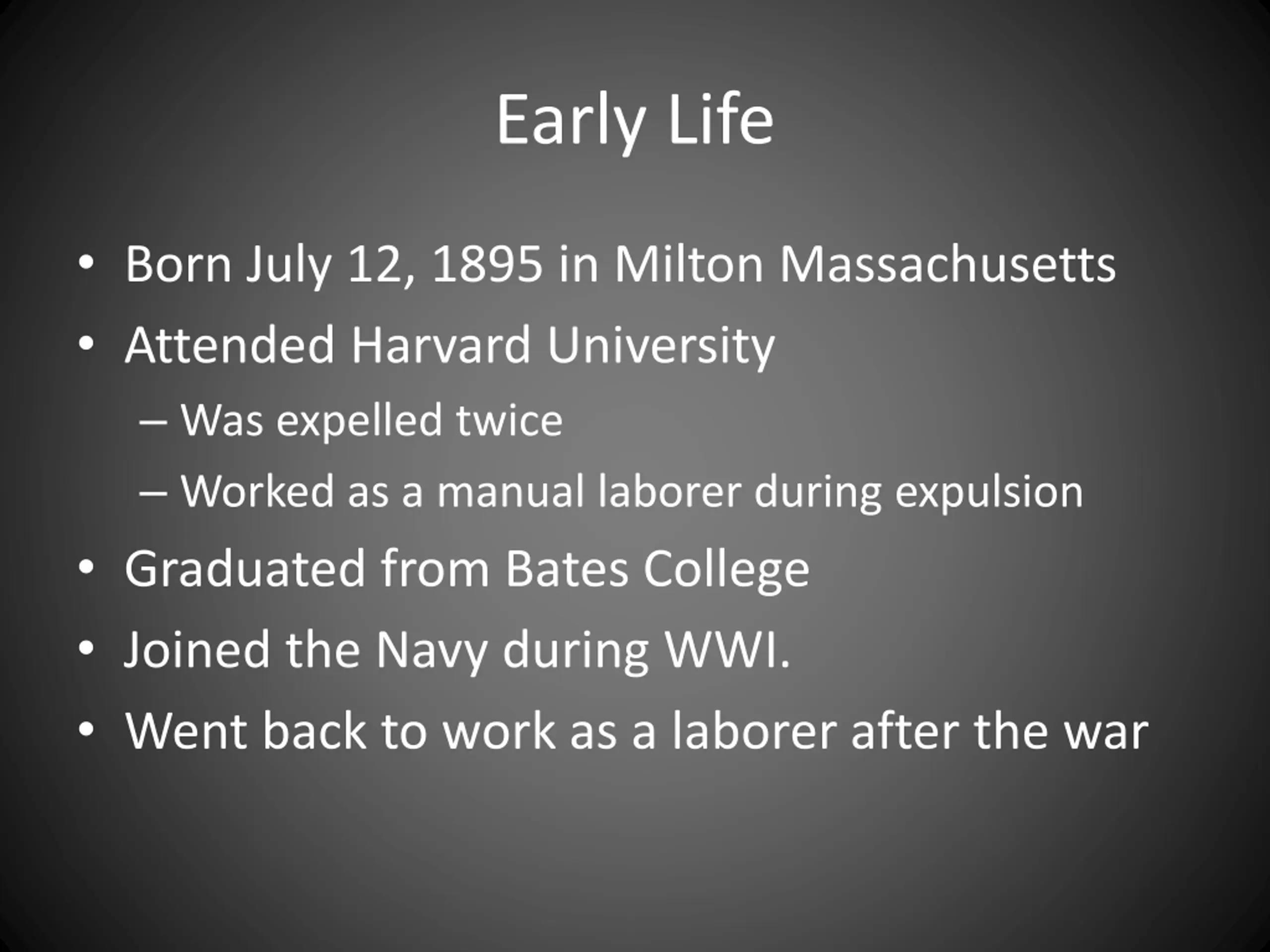 Early Life

• Born July 12, 1895 in Milton Massachusetts
• Attended Harvard University
  – Was expelled twice
  – Worked as a manual laborer during expulsion
• Graduated from Bates College
• Joined the Navy during WWI.
• Went back to work as a laborer after the war